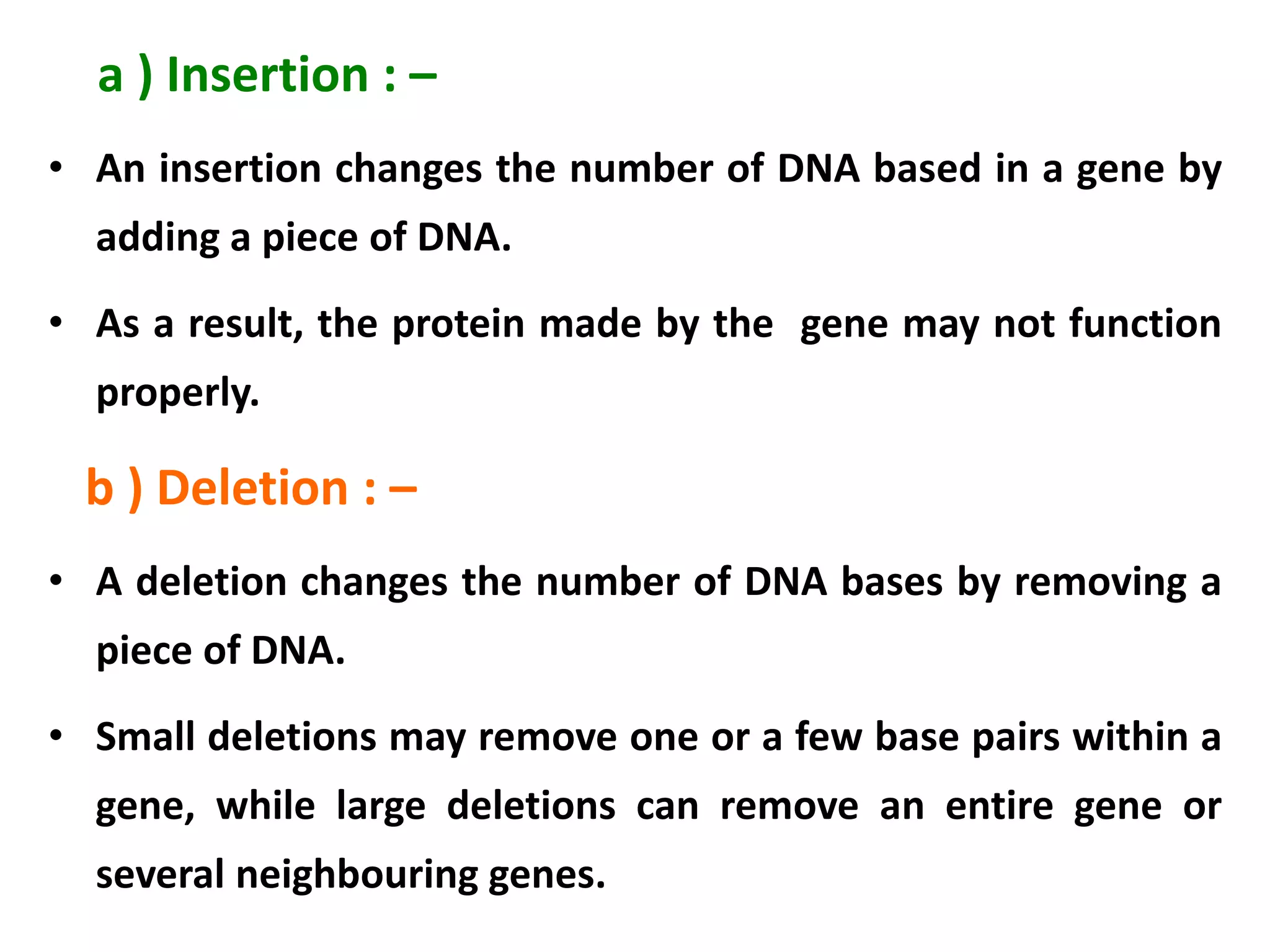 a ) Insertion : –

• An insertion changes the number of DNA based in a gene by adding a piece of DNA.

• As a result, the protein made by the gene may not function properly.

b ) Deletion : –

• A deletion changes the number of DNA bases by removing a piece of DNA.

• Small deletions may remove one or a few base pairs within a gene, while large deletions can remove an entire gene or several neighbouring genes.